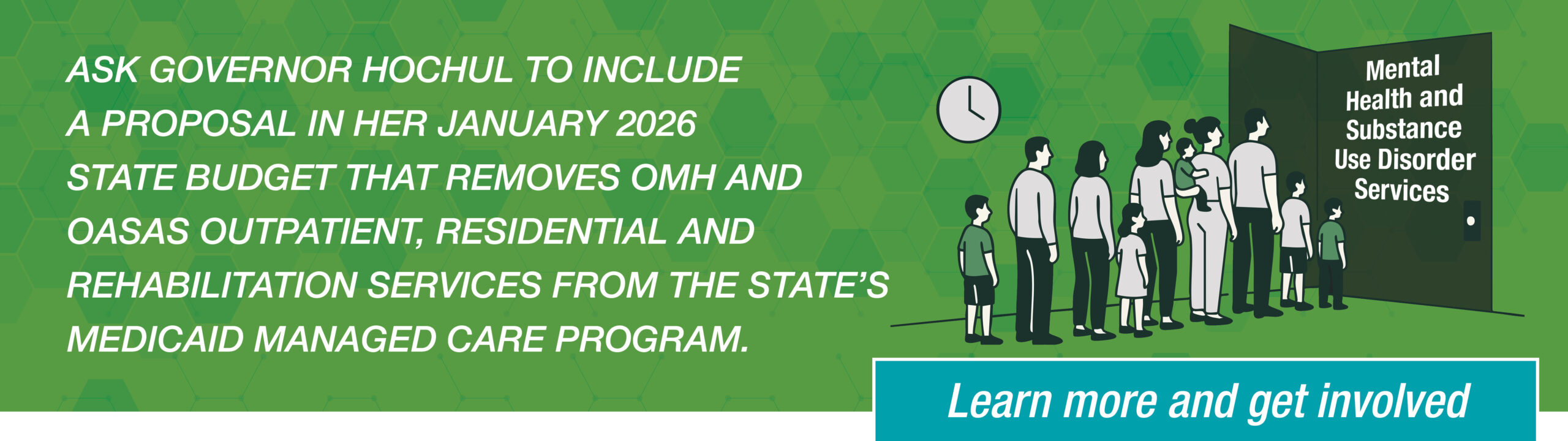 ASK GOVERNOR HOCHUL TO INCLUDE A PROPOSAL IN HER JANUARY 2026 STATE BUDGET THAT REMOVES OMH AND OASAS OUTPATIENT, RESIDENTIAL AND REHABILITATION SERVICES FROM THE STATE'S MEDICAID MANAGED CARE PROGRAM.

Mental Health and Substance Use Disorder Services

Learn more and get involved